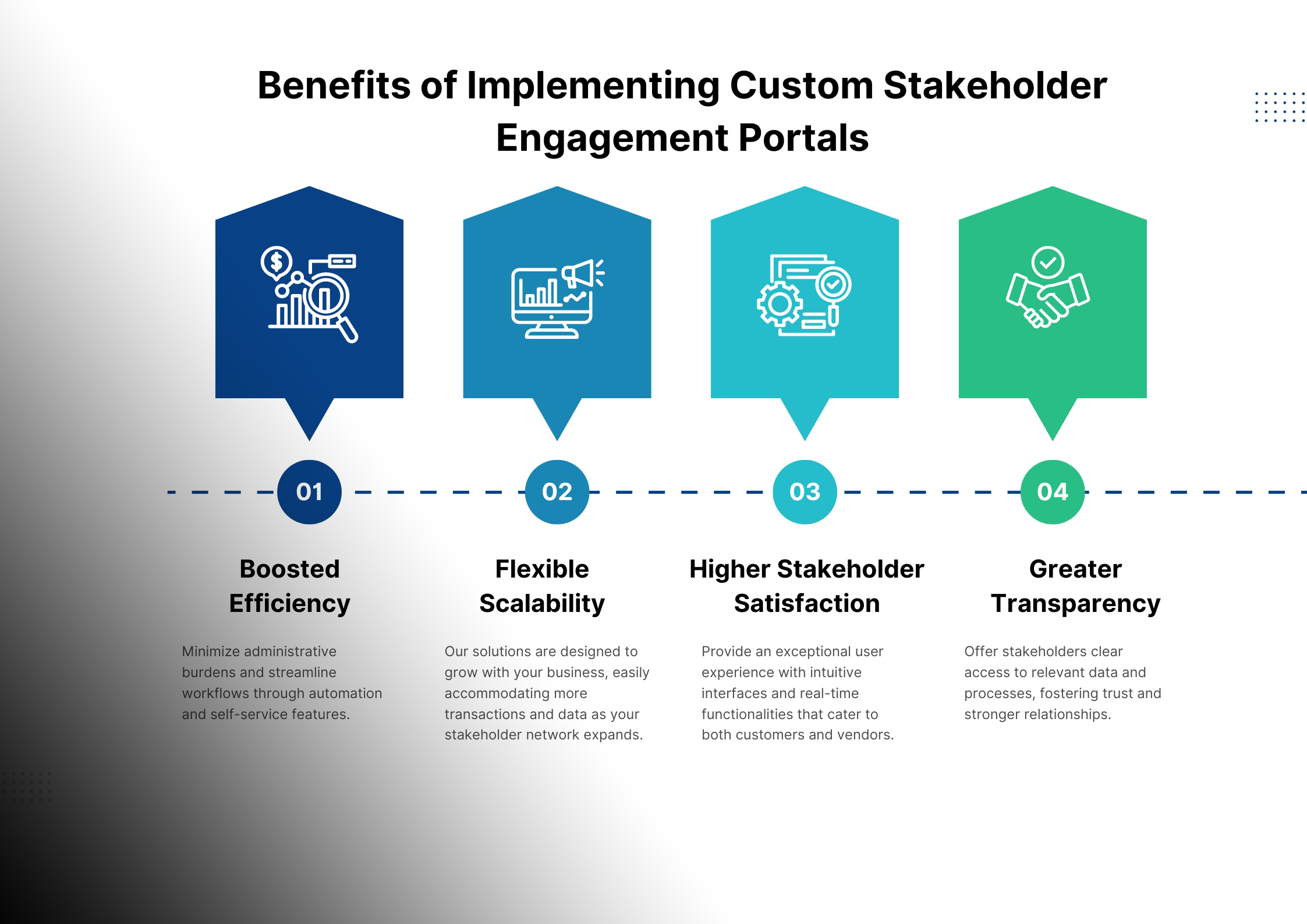 Benefits of Implementing Custom Stakeholder Engagement Portals

01

Boosted Efficiency

Minimize administrative burdens and streamline workflows through automation and self-service features.

02

Flexible Scalability

Our solutions are designed to grow with your business, easily accommodating more transactions and data as your stakeholder network expands.

03

Higher Stakeholder Satisfaction

Provide an exceptional user experience with intuitive interfaces and real-time functionalities that cater to both customers and vendors.

04

Greater Transparency

Offer stakeholders clear access to relevant data and processes, fostering trust and stronger relationships.